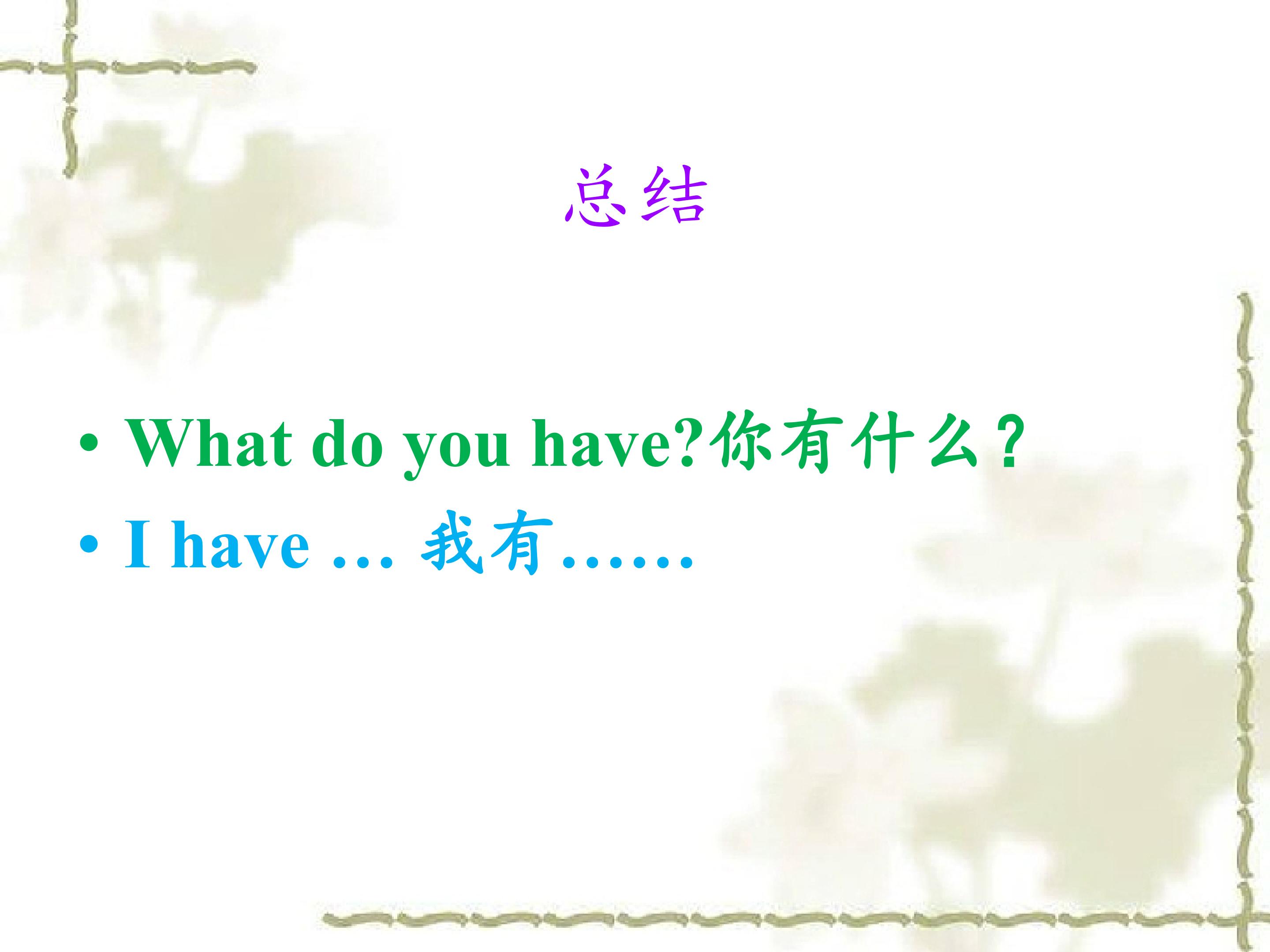 总结

• What do you have?你有什么？
• I have ... 我有......